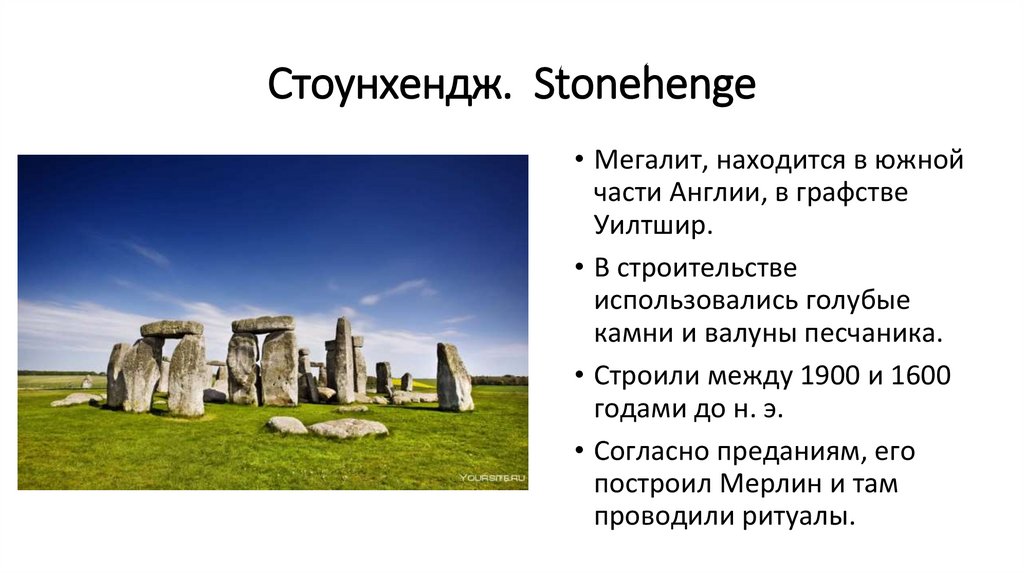 Стоунхендж. Stonehenge

YOURSITE.RU

• Мегалит, находится в южной части Англии, в графстве Уилтшир.

• В строительстве использовались голубые камни и валуны песчаника.

• Строили между 1900 и 1600 годами до н. э.

• Согласно преданиям, его построил Мерлин и там проводили ритуалы.